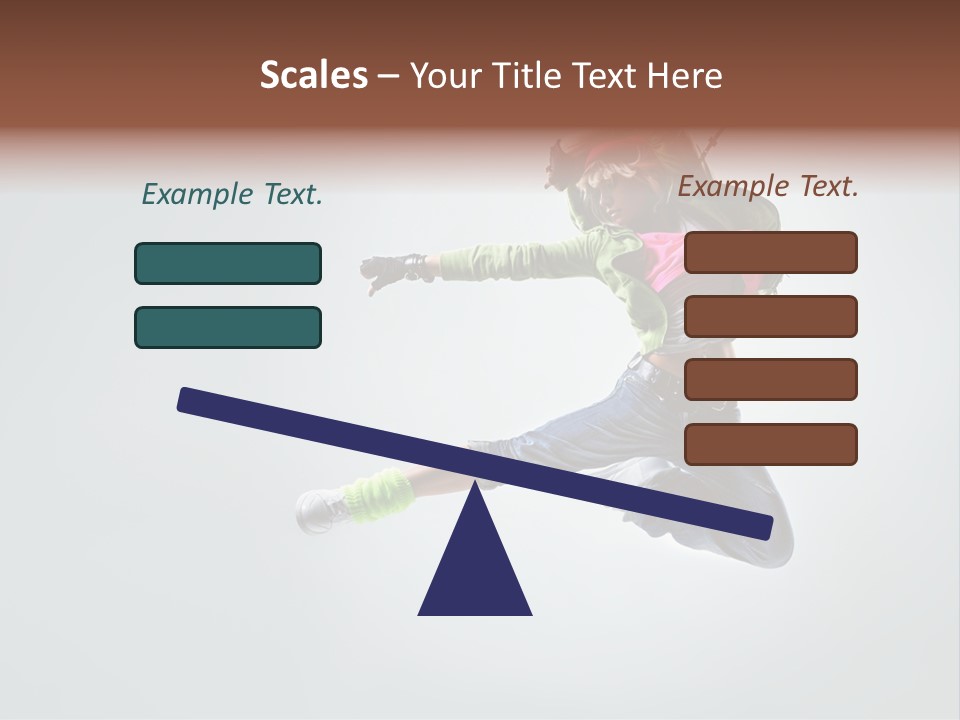 Scales – Your Title Text Here

Example Text.

Example Text.